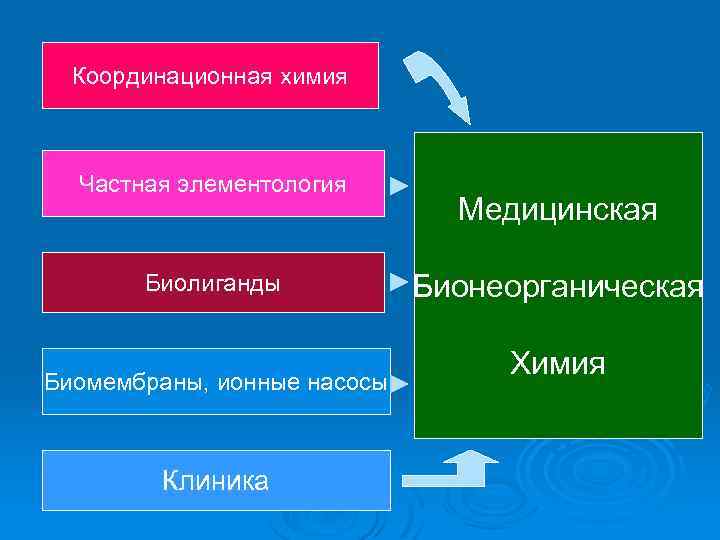 Координационная химия

Частная элементология

Биолиганды

Биомембраны, ионные насосы

Клиника

Медицинская

Бионеорганическая

Химия